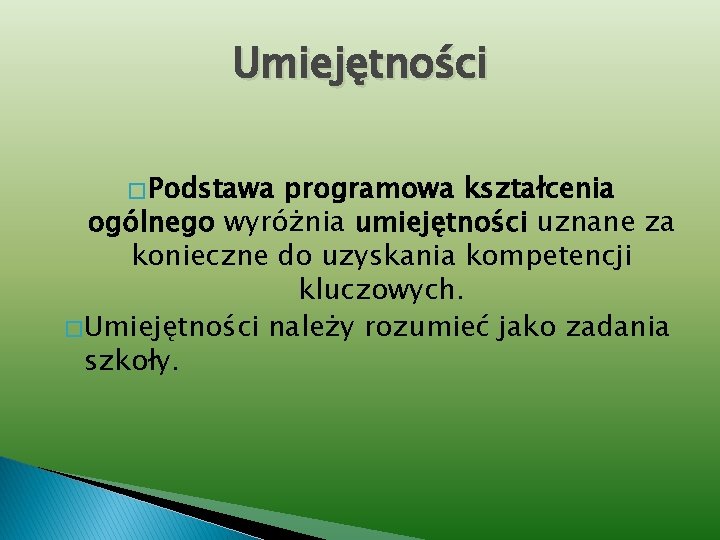 Umiejętności

Podstawa programowa kształcenia ogólnego wyróżnia umiejętności uznane za konieczne do uzyskania kompetencji kluczowych.

Umiejętności należy rozumieć jako zadania szkoły.